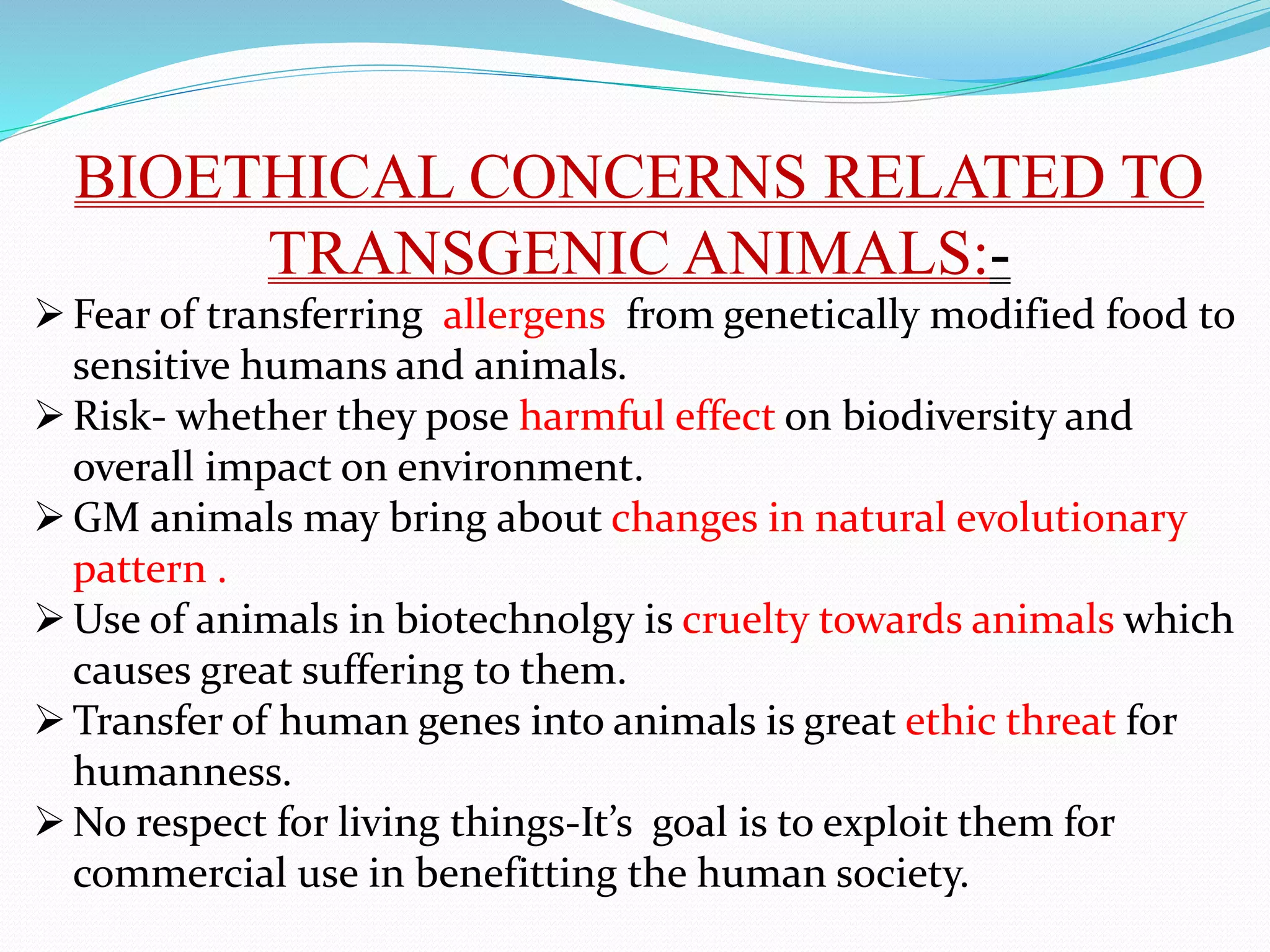 BIOETHICAL CONCERNS RELATED TO TRANSGENIC ANIMALS:-

➢ Fear of transferring allergens from genetically modified food to sensitive humans and animals.

➢ Risk- whether they pose harmful effect on biodiversity and overall impact on environment.

➢ GM animals may bring about changes in natural evolutionary pattern .

➢ Use of animals in biotechnolgy is cruelty towards animals which causes great suffering to them.

➢ Transfer of human genes into animals is great ethic threat for humanness.

➢ No respect for living things-It's goal is to exploit them for commercial use in benefitting the human society.